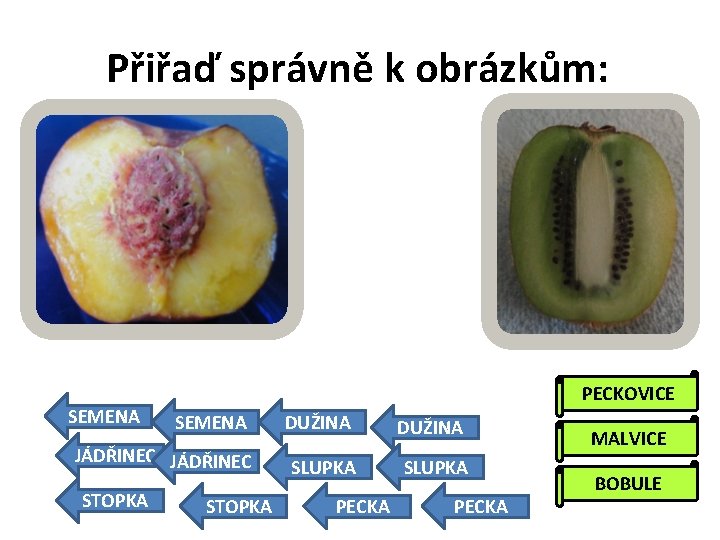 Přiřaď správně k obrázkům:

SEMENA
SEMENA
DUŽINA
DUŽINA
JÁDŘINEC
JÁDŘINEC
SLUPKA
SLUPKA
STOPKA
STOPKA
PECKA
PECKA

PECKOVICE
MALVICE
BOBULE